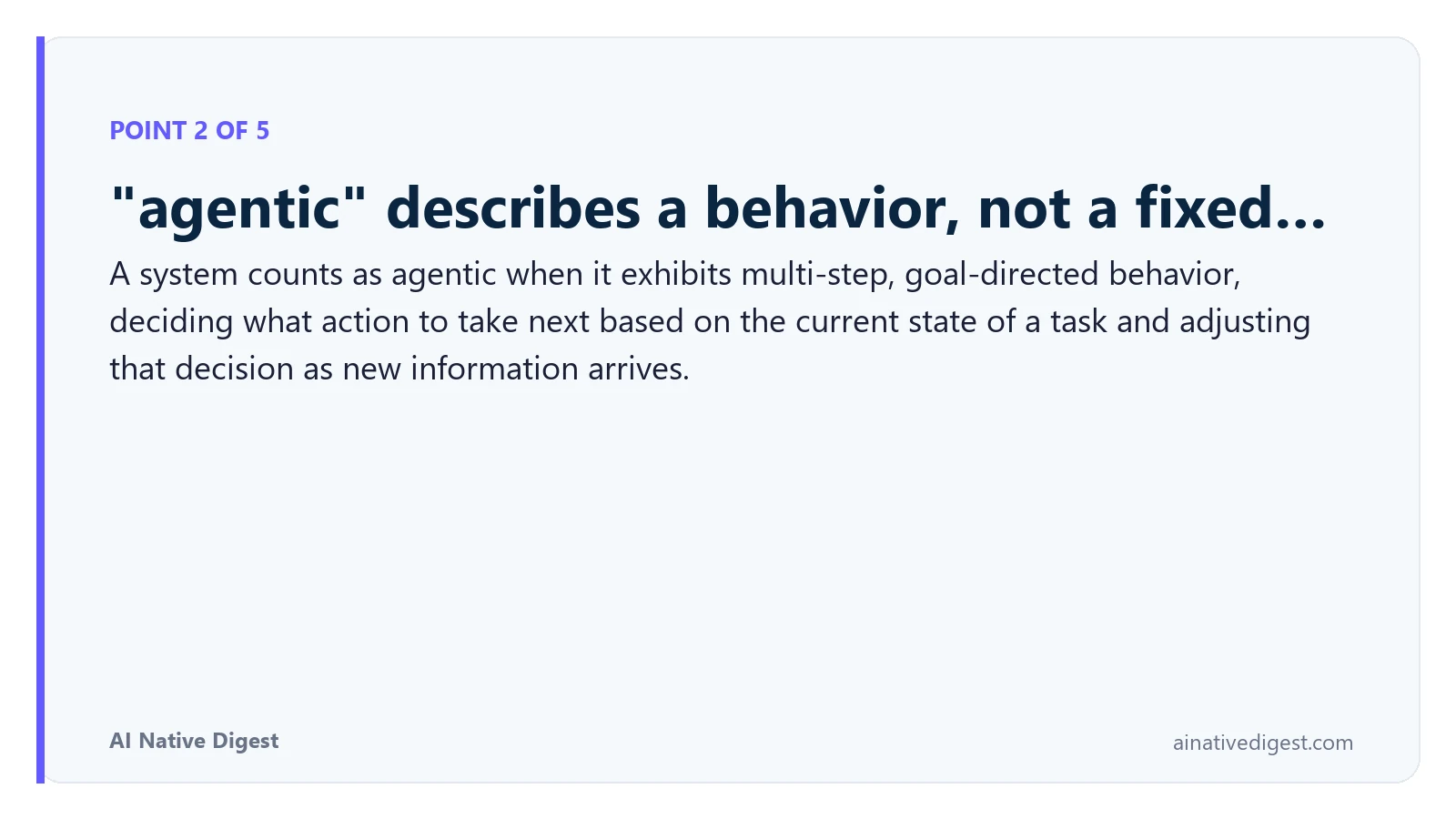 POINT 2 OF 5

"agentic" describes a behavior, not a fixed...

A system counts as agentic when it exhibits multi-step, goal-directed behavior, deciding what action to take next based on the current state of a task and adjusting that decision as new information arrives.

AI Native Digest

ainativedigest.com